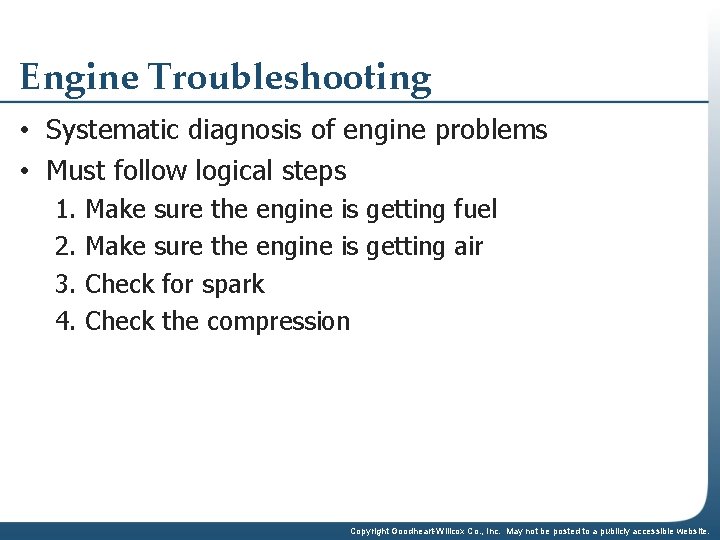 Engine Troubleshooting

• Systematic diagnosis of engine problems
• Must follow logical steps
1. Make sure the engine is getting fuel
2. Make sure the engine is getting air
3. Check for spark
4. Check the compression

Copyright Goodheart-Willcox Co., Inc. May not be posted to a publicly accessible website.